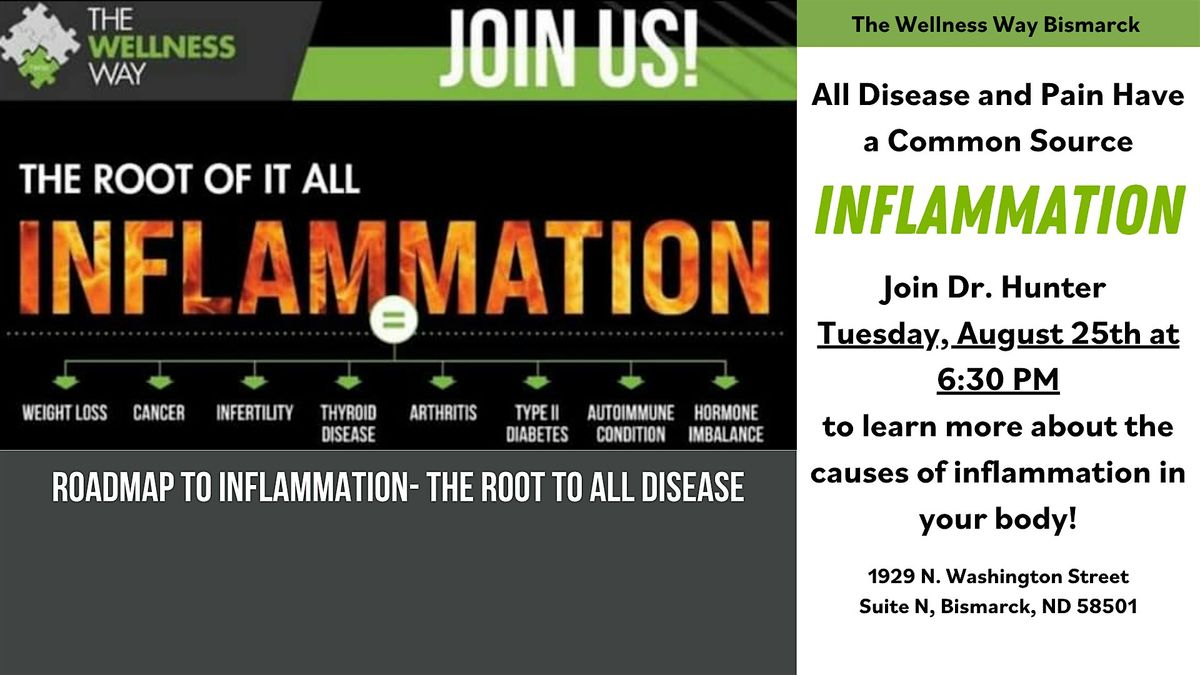 THE WELLNESS WAY

JOIN US!

THE ROOT OF IT ALL

INFLAMMATION

=

WEIGHT LOSS
CANCER
INFERTILITY
THYROID DISEASE
ARTHRITIS
TYPE II DIABETES
AUTOIMMUNE CONDITION
HORMONE IMBALANCE

ROADMAP TO INFLAMMATION- THE ROOT TO ALL DISEASE

The Wellness Way Bismarck

All Disease and Pain Have a Common Source

INFLAMMATION

Join Dr. Hunter
Tuesday, August 25th at 6:30 PM
to learn more about the causes of inflammation in your body!

1929 N. Washington Street
Suite N, Bismarck, ND 58501